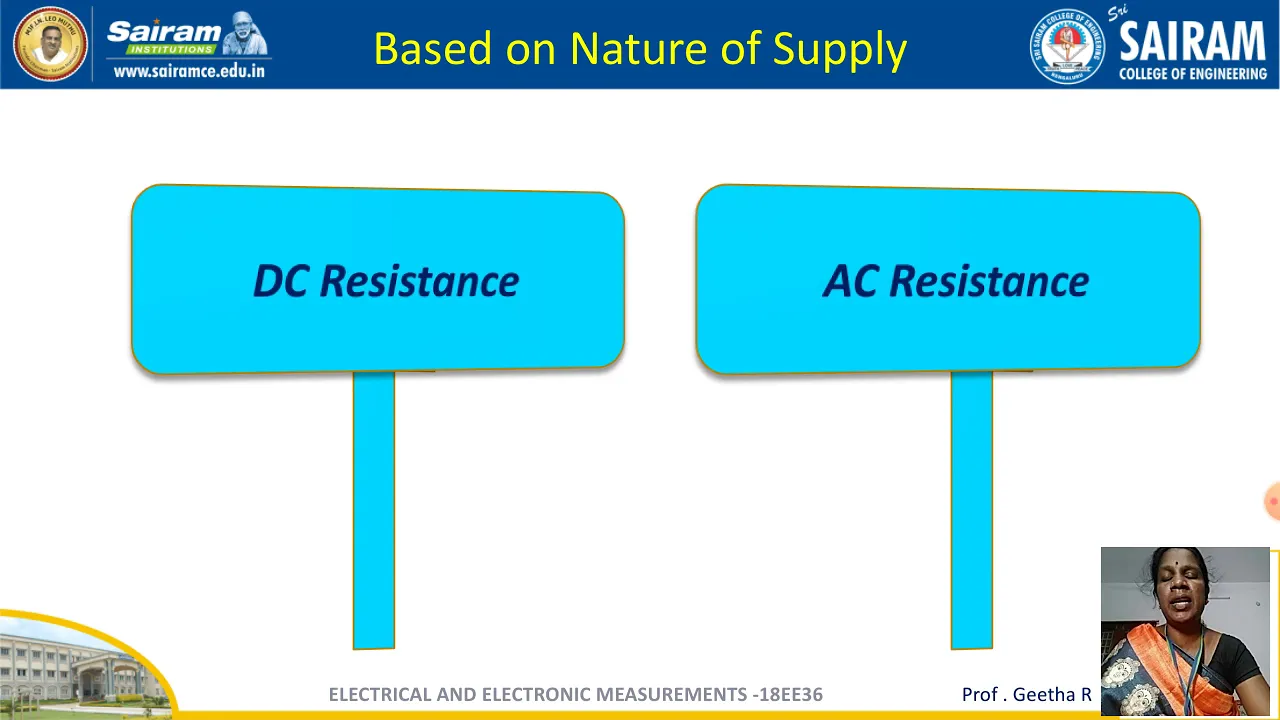 Sairam INSTITUTIONS
www.sairamce.edu.in

Based on Nature of Supply

Sri SAIRAM COLLEGE OF ENGINEERING

DC Resistance

AC Resistance

ELECTRICAL AND ELECTRONIC MEASUREMENTS -18EE36

Prof . Geetha R